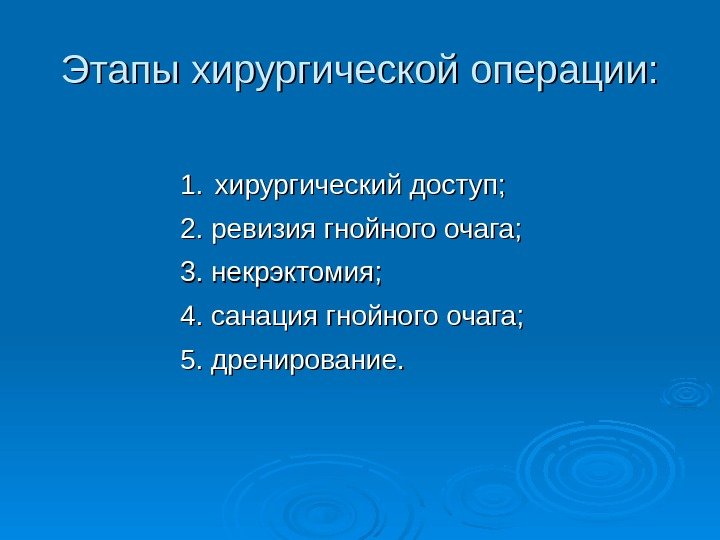 Этапы хирургической операции:

1. хирургический доступ;
2. ревизия гнойного очага;
3. некрэктомия;
4. санация гнойного очага;
5. дренирование.